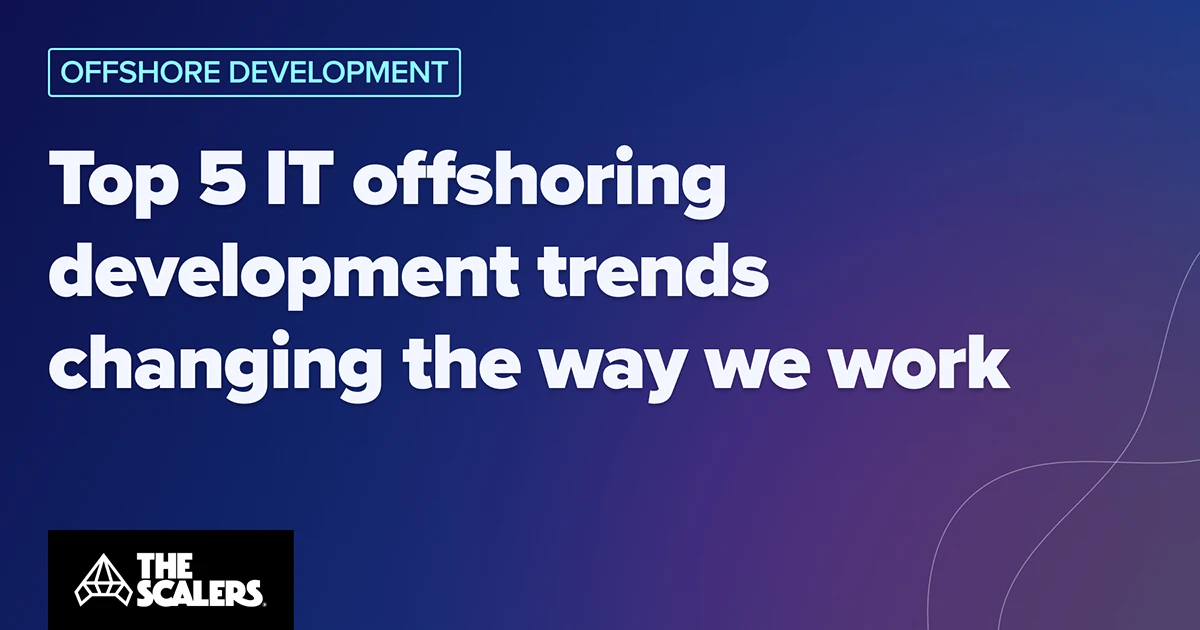 OFFSHORE DEVELOPMENT

Top 5 IT offshoring development trends changing the way we work

THE SCALERS